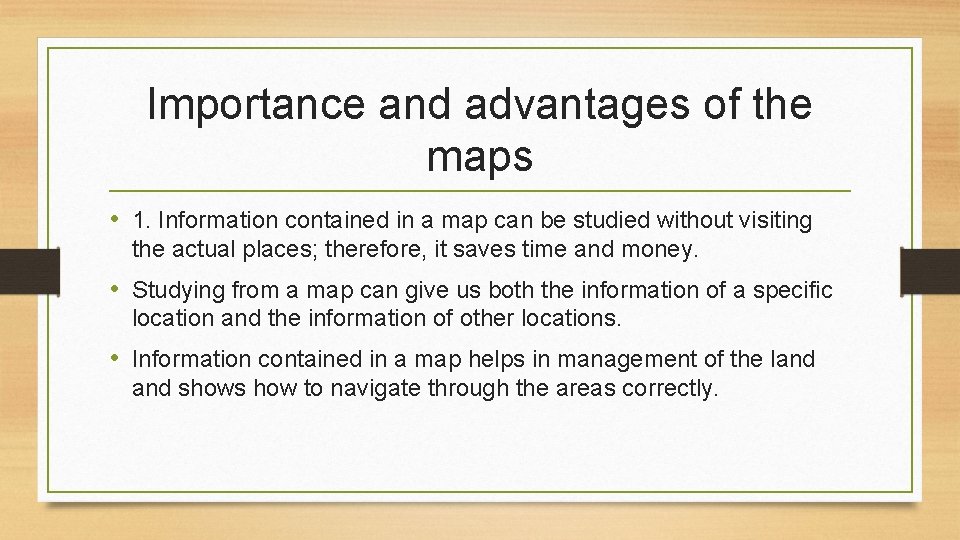 Importance and advantages of the maps

• 1. Information contained in a map can be studied without visiting the actual places; therefore, it saves time and money.

• Studying from a map can give us both the information of a specific location and the information of other locations.

• Information contained in a map helps in management of the land and shows how to navigate through the areas correctly.